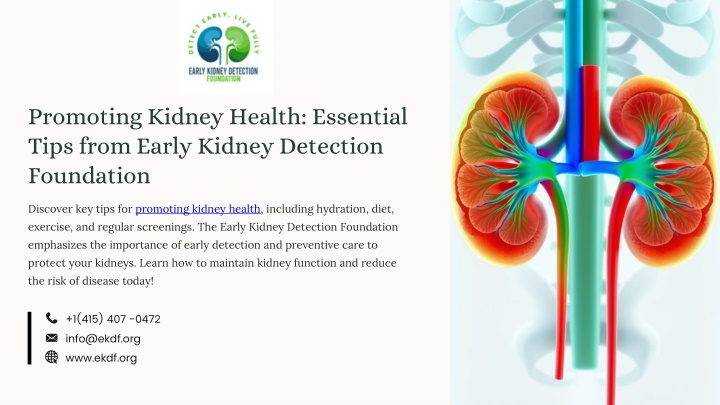 DETECT EARLY, LIVE FULLY
EARLY KIDNEY DETECTION FOUNDATION

Promoting Kidney Health: Essential Tips from Early Kidney Detection Foundation

Discover key tips for promoting kidney health, including hydration, diet, exercise, and regular screenings. The Early Kidney Detection Foundation emphasizes the importance of early detection and preventive care to protect your kidneys. Learn how to maintain kidney function and reduce the risk of disease today!

+1(415) 407 -0472
info@ekdf.org
www.ekdf.org